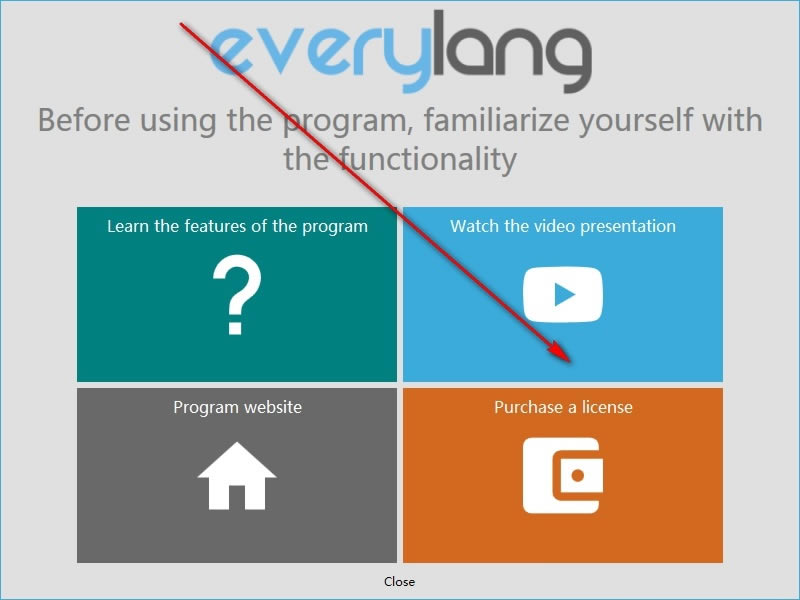 everylang

Before using the program, familiarize yourself with the functionality

Learn the features of the program

?

Watch the video presentation

Program website

Purchase a license

Close